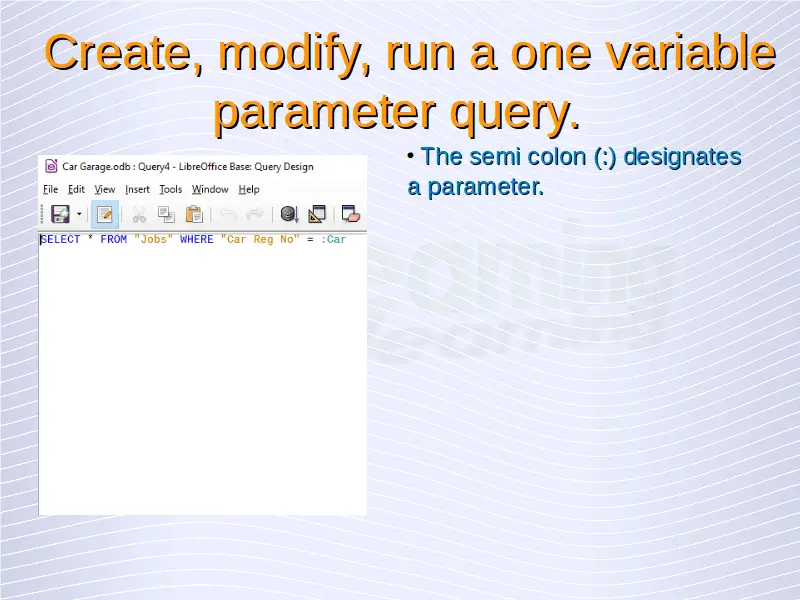 Create, modify, run a one variable parameter query.

Car Garage.odb : Query4 - LibreOffice Base: Query Design

File Edit View Insert Tools Window Help

SELECT * FROM "Jobs" WHERE "Car Reg No" = :Car

• The semi colon (:) designates a parameter.